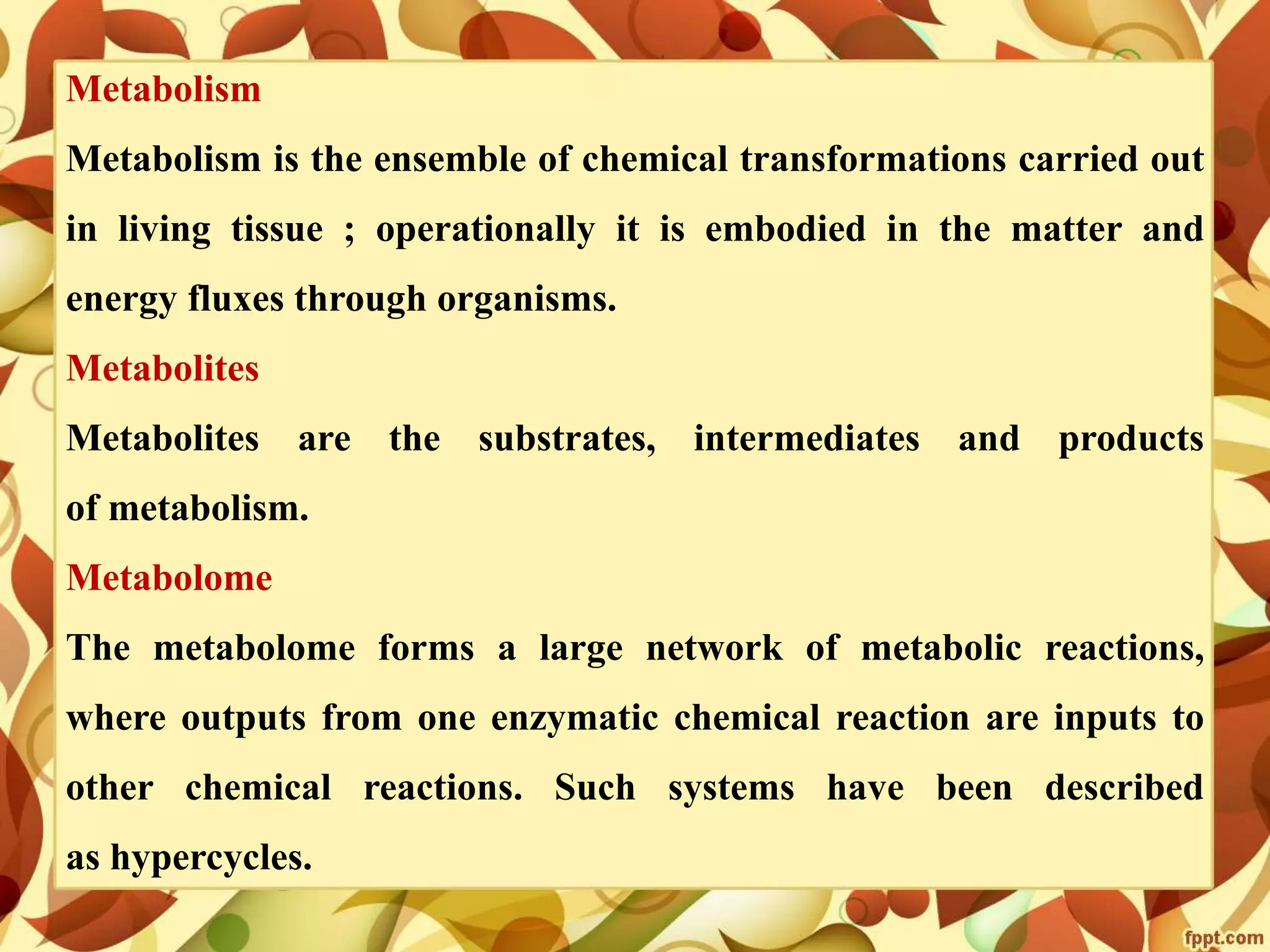 Metabolism

Metabolism is the ensemble of chemical transformations carried out in living tissue ; operationally it is embodied in the matter and energy fluxes through organisms.

Metabolites

Metabolites are the substrates, intermediates and products of metabolism.

Metabolome

The metabolome forms a large network of metabolic reactions, where outputs from one enzymatic chemical reaction are inputs to other chemical reactions. Such systems have been described as hypercycles.

fppt.com